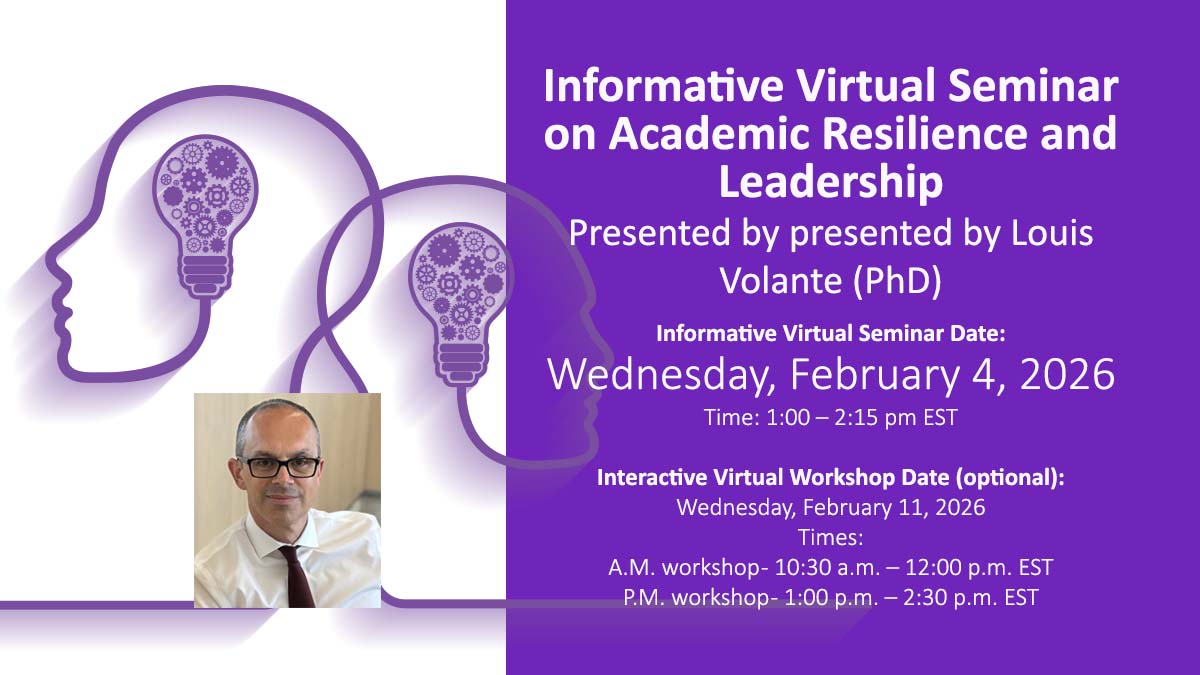 Informative Virtual Seminar on Academic Resilience and Leadership

Presented by presented by Louis Volante (PhD)

Informative Virtual Seminar Date:

Wednesday, February 4, 2026

Time: 1:00 – 2:15 pm EST

Interactive Virtual Workshop Date (optional):

Wednesday, February 11, 2026

Times:

A.M. workshop- 10:30 a.m. – 12:00 p.m. EST

P.M. workshop- 1:00 p.m. – 2:30 p.m. EST